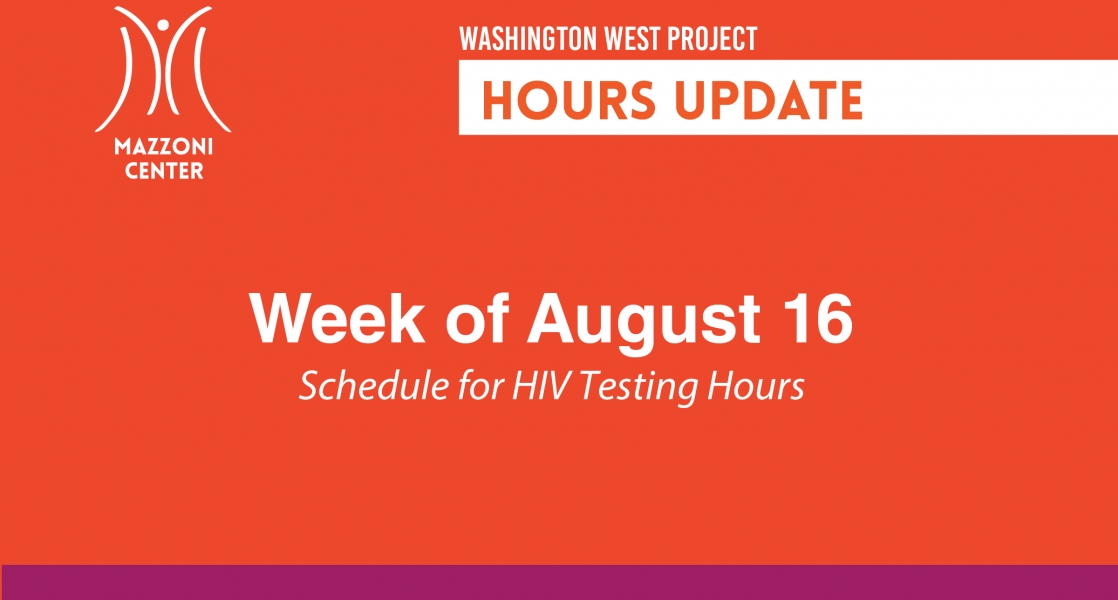 MAZZONI CENTER

WASHINGTON WEST PROJECT

HOURS UPDATE

Week of August 16

Schedule for HIV Testing Hours